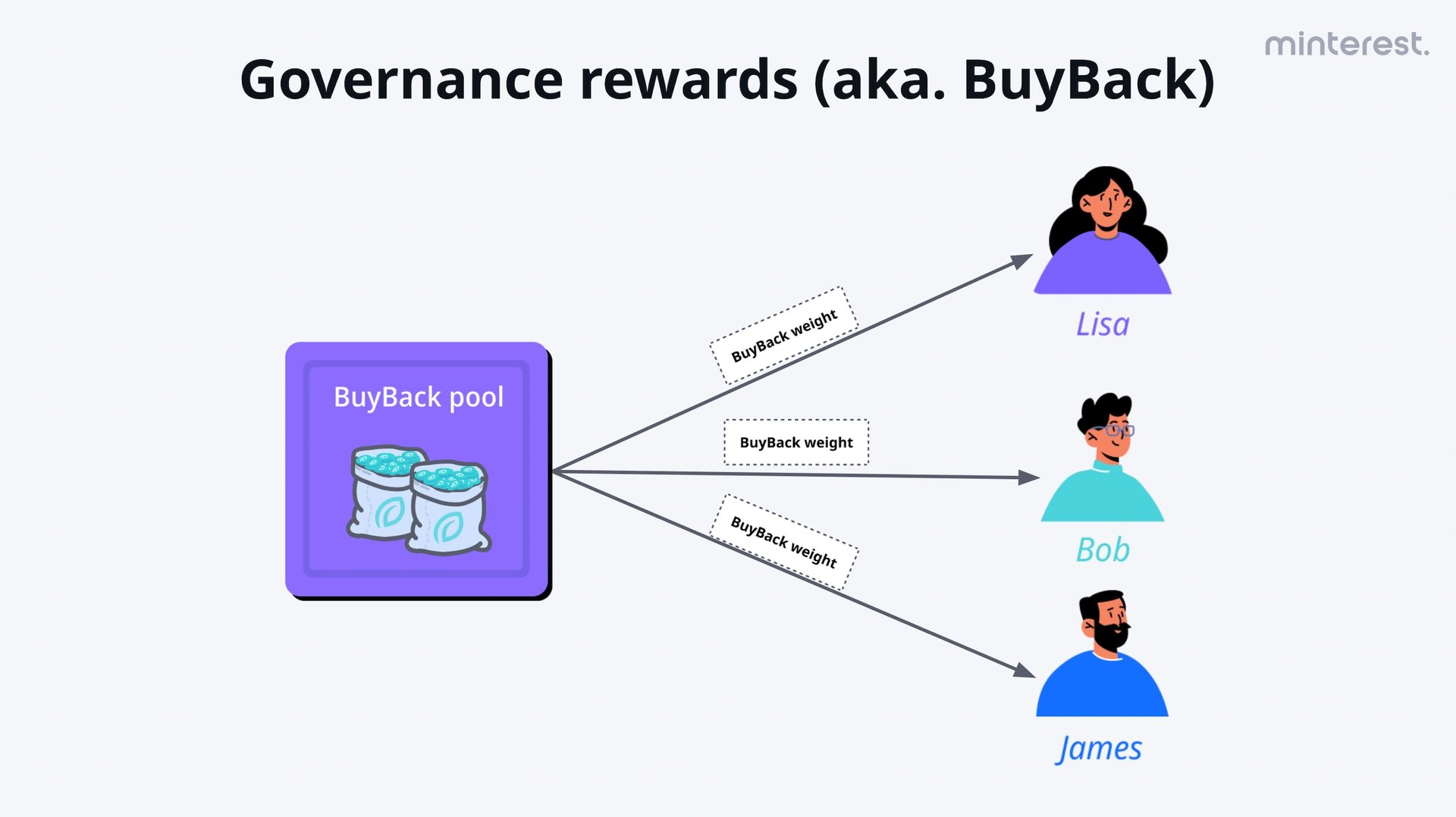 minterest.

Governance rewards (aka. BuyBack)

BuyBack pool

BuyBack weight

BuyBack weight

BuyBack weight

Lisa

Bob

James